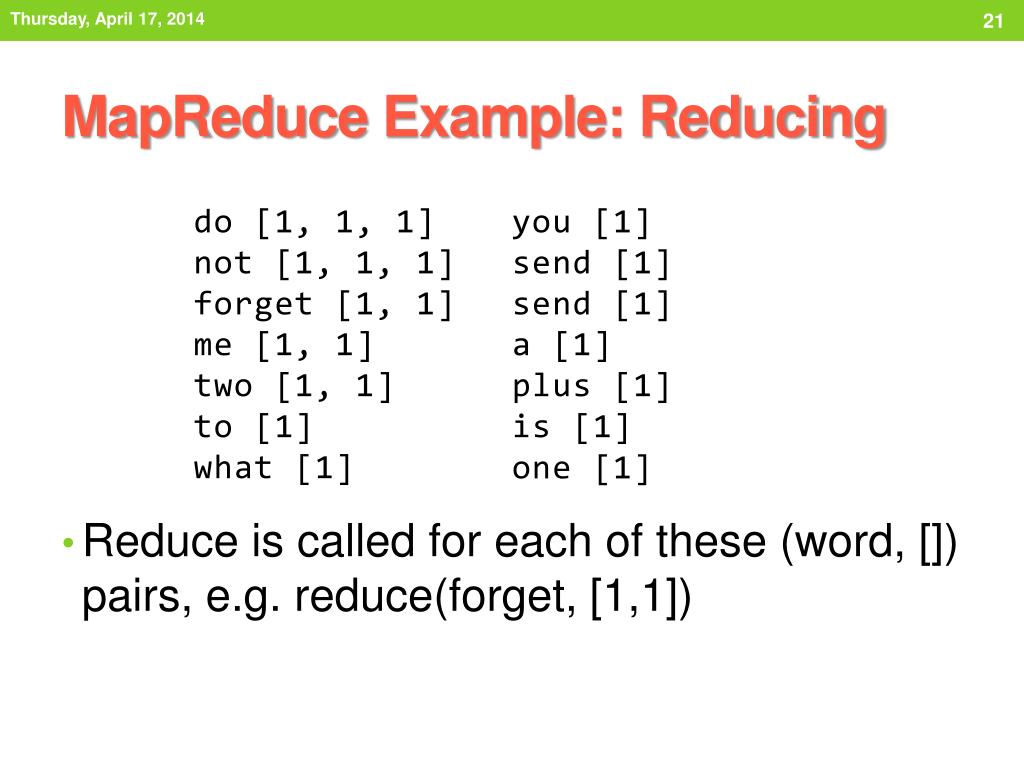 Thursday, April 17, 2014

21

MapReduce Example: Reducing

do [1, 1, 1]
not [1, 1, 1]
forget [1, 1]
me [1, 1]
two [1, 1]
to [1]
what [1]

you [1]
send [1]
send [1]
a [1]
plus [1]
is [1]
one [1]

• Reduce is called for each of these (word, []) pairs, e.g. reduce(forget, [1,1])